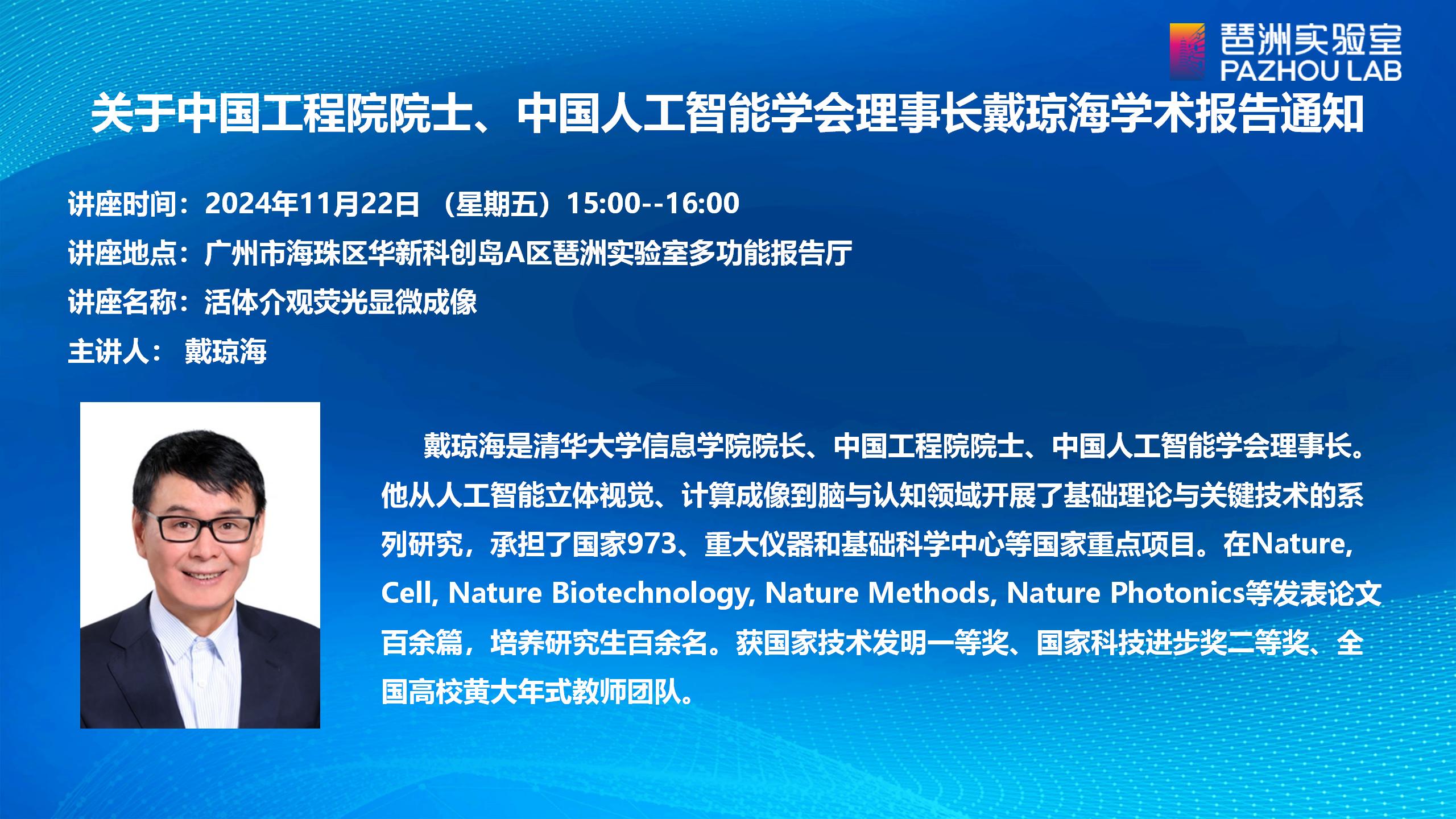 琶洲实验室
PAZHOU LAB

关于中国工程院院士、中国人工智能学会理事长戴琼海学术报告通知

讲座时间：2024年11月22日 （星期五）15:00--16:00
讲座地点：广州市海珠区华新科创岛A区琶洲实验室多功能报告厅
讲座名称：活体介观荧光显微成像
主讲人： 戴琼海

戴琼海是清华大学信息学院院长、中国工程院院士、中国人工智能学会理事长。他从人工智能立体视觉、计算成像到脑与认知领域开展了基础理论与关键技术的系列研究，承担了国家973、重大仪器和基础科学中心等国家重点项目。在Nature, Cell, Nature Biotechnology, Nature Methods, Nature Photonics等发表论文百余篇，培养研究生百余名。获国家技术发明一等奖、国家科技进步奖二等奖、全国高校黄大年式教师团队。